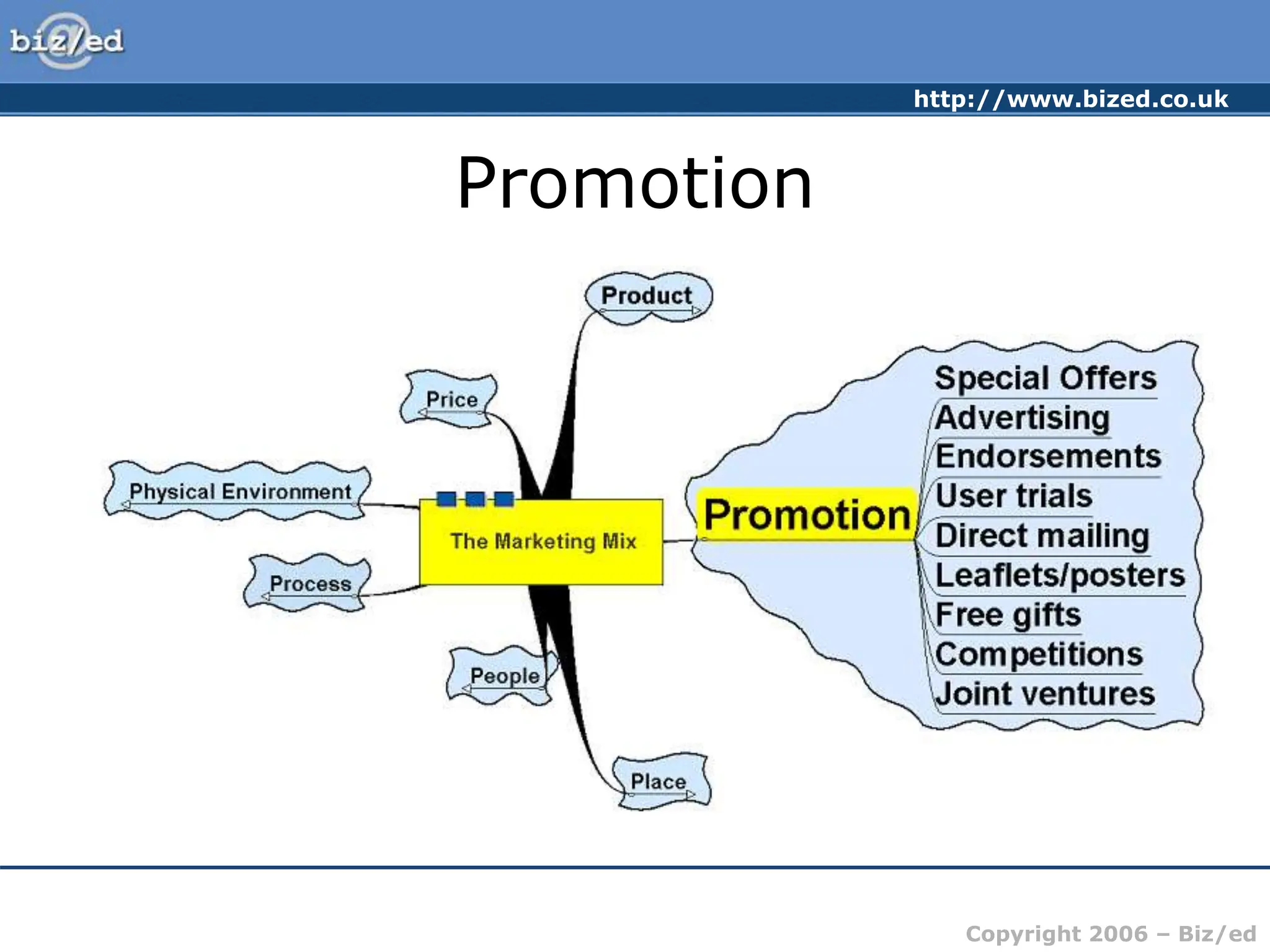 biz/ed

http://www.bized.co.uk

Promotion

Product

Price

Physical Environment

The Marketing Mix

Process

People

Place

Promotion

Special Offers
Advertising
Endorsements
User trials
Direct mailing
Leaflets/posters
Free gifts
Competitions
Joint ventures

Copyright 2006 – Biz/ed